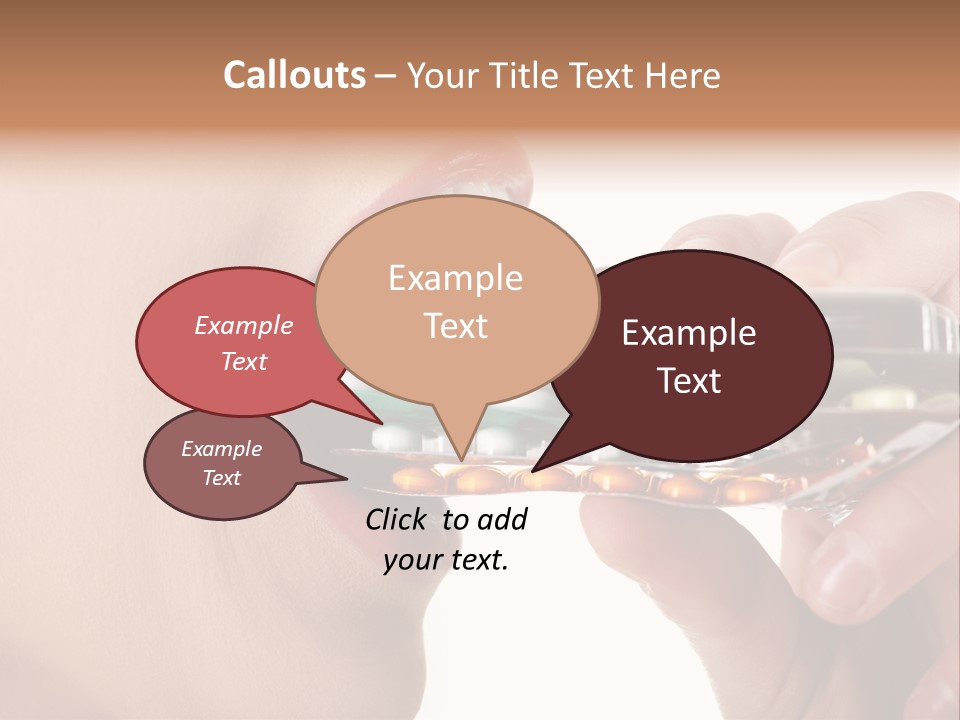 Callouts – Your Title Text Here

Example Text

Example Text

Example Text

Example Text

Click to add your text.